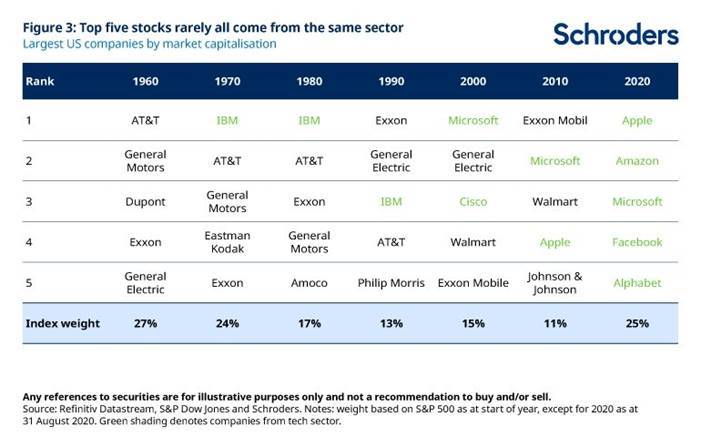 Figure 3: Top five stocks rarely all come from the same sector
Largest US companies by market capitalisation

Schroders

| Rank | 1960 | 1970 | 1980 | 1990 | 2000 | 2010 | 2020 |
|---|---|---|---|---|---|---|---|
| 1 | AT&T | IBM | IBM | Exxon | Microsoft | Exxon Mobil | Apple |
| 2 | General Motors | AT&T | AT&T | General Electric | General Electric | Microsoft | Amazon |
| 3 | Dupont | General Motors | Exxon | IBM | Cisco | Walmart | Microsoft |
| 4 | Exxon | Eastman Kodak | General Motors | AT&T | Walmart | Apple | Facebook |
| 5 | General Electric | Exxon | Amoco | Philip Morris | Exxon Mobile | Johnson & Johnson | Alphabet |
| Index weight | 27% | 24% | 17% | 13% | 15% | 11% | 25% |

Any references to securities are for illustrative purposes only and not a recommendation to buy and/or sell.
Source: Refinitiv Datastream, S&P Dow Jones and Schroders. Notes: weight based on S&P 500 as at start of year, except for 2020 as at 31 August 2020. Green shading denotes companies from tech sector.